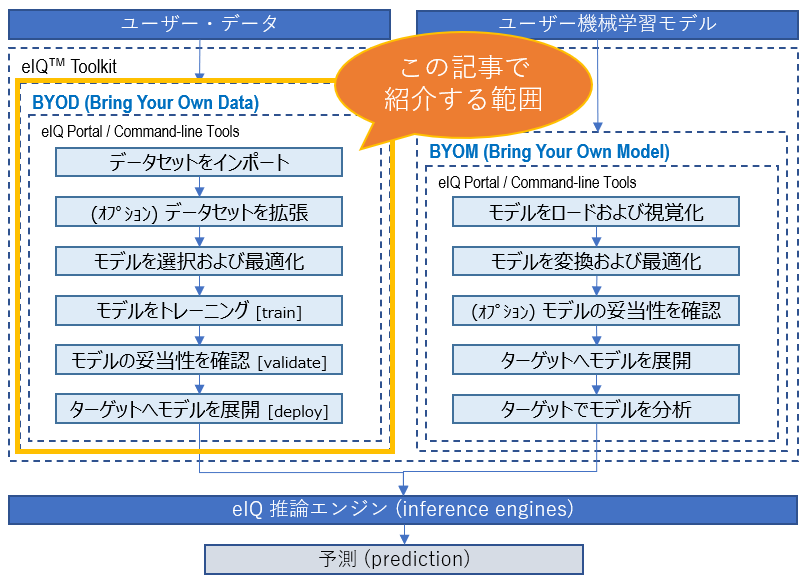 ユーザー・データ

ユーザー機械学習モデル

eIQ™ Toolkit

この記事で紹介する範囲

BYOD (Bring Your Own Data)

eIQ Portal / Command-line Tools

データセットをインポート

(ｵﾌﾟｼｮﾝ) データセットを拡張

モデルを選択および最適化

モデルをトレーニング [train]

モデルの妥当性を確認 [validate]

ターゲットへモデルを展開 [deploy]

BYOM (Bring Your Own Model)

eIQ Portal / Command-line Tools

モデルをロードおよび視覚化

モデルを変換および最適化

(ｵﾌﾟｼｮﾝ) モデルの妥当性を確認

ターゲットへモデルを展開

ターゲットでモデルを分析

eIQ 推論エンジン (inference engines)

予測 (prediction)